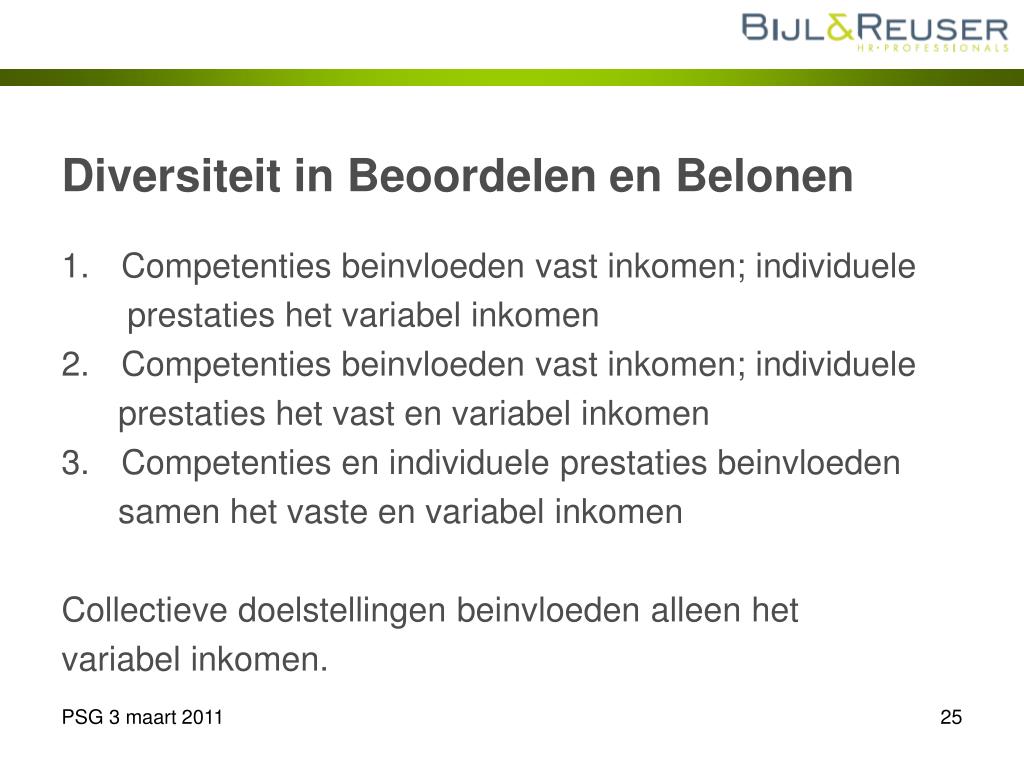 BIJL&REUSER
HR·PROFESSIONALS

Diversiteit in Beoordelen en Belonen

1. Competenties beinvloeden vast inkomen; individuele prestaties het variabel inkomen
2. Competenties beinvloeden vast inkomen; individuele prestaties het vast en variabel inkomen
3. Competenties en individuele prestaties beinvloeden samen het vaste en variabel inkomen

Collectieve doelstellingen beinvloeden alleen het variabel inkomen.

PSG 3 maart 2011

25